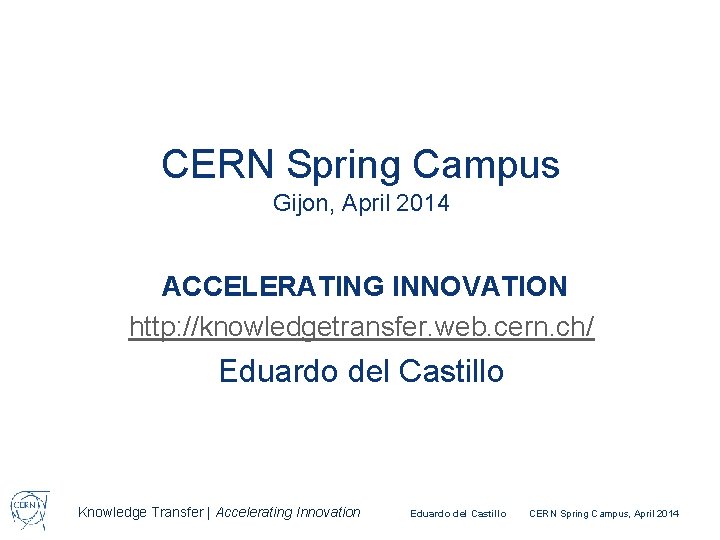 CERN Spring Campus
Gijon, April 2014

ACCELERATING INNOVATION
http://knowledgetransfer.web.cern.ch/
Eduardo del Castillo

CERN

Knowledge Transfer | Accelerating Innovation Eduardo del Castillo CERN Spring Campus, April 2014